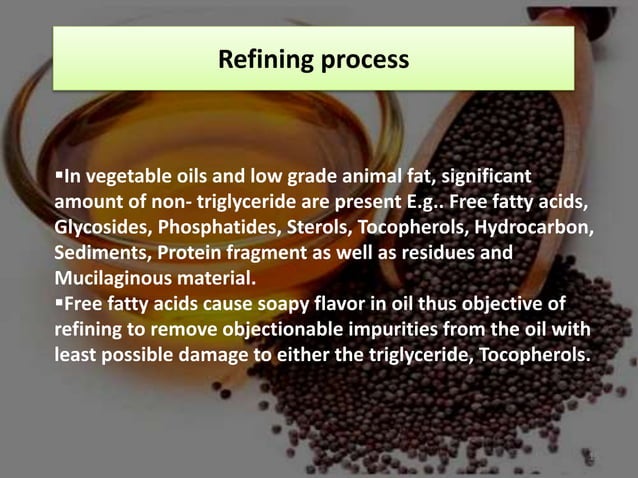 Refining process

▪In vegetable oils and low grade animal fat, significant amount of non- triglyceride are present E.g.. Free fatty acids, Glycosides, Phosphatides, Sterols, Tocopherols, Hydrocarbon, Sediments, Protein fragment as well as residues and Mucilaginous material.

▪Free fatty acids cause soapy flavor in oil thus objective of refining to remove objectionable impurities from the oil with least possible damage to either the triglyceride, Tocopherols.